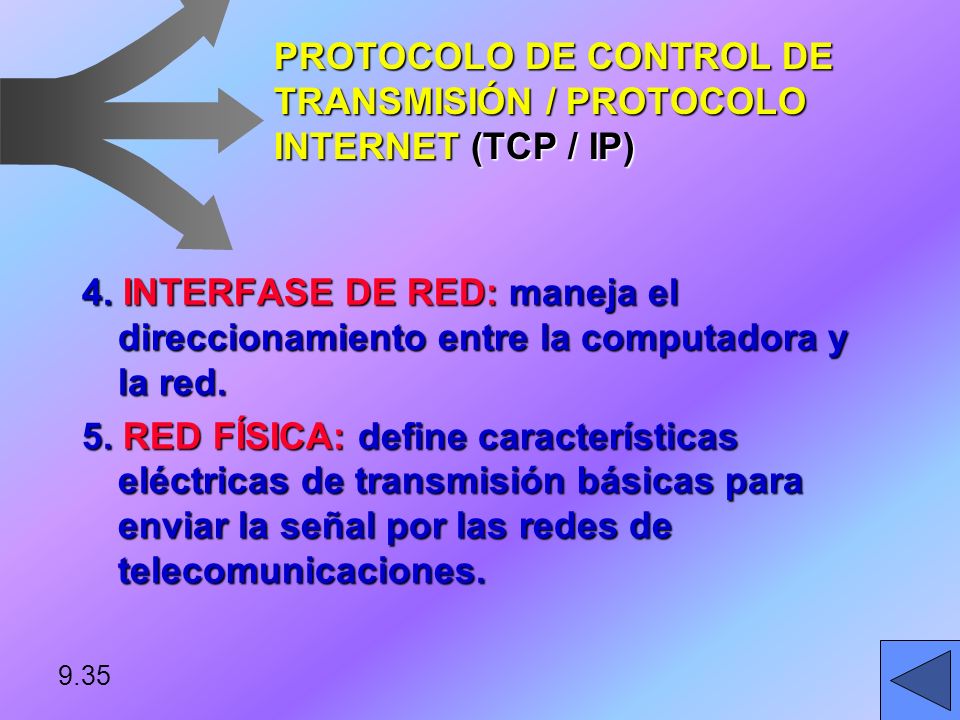 PROTOCOLO DE CONTROL DE TRANSMISIÓN / PROTOCOLO INTERNET (TCP / IP)

4. INTERFASE DE RED: maneja el direccionamiento entre la computadora y la red.

5. RED FÍSICA: define características eléctricas de transmisión básicas para enviar la señal por las redes de telecomunicaciones.

9.35